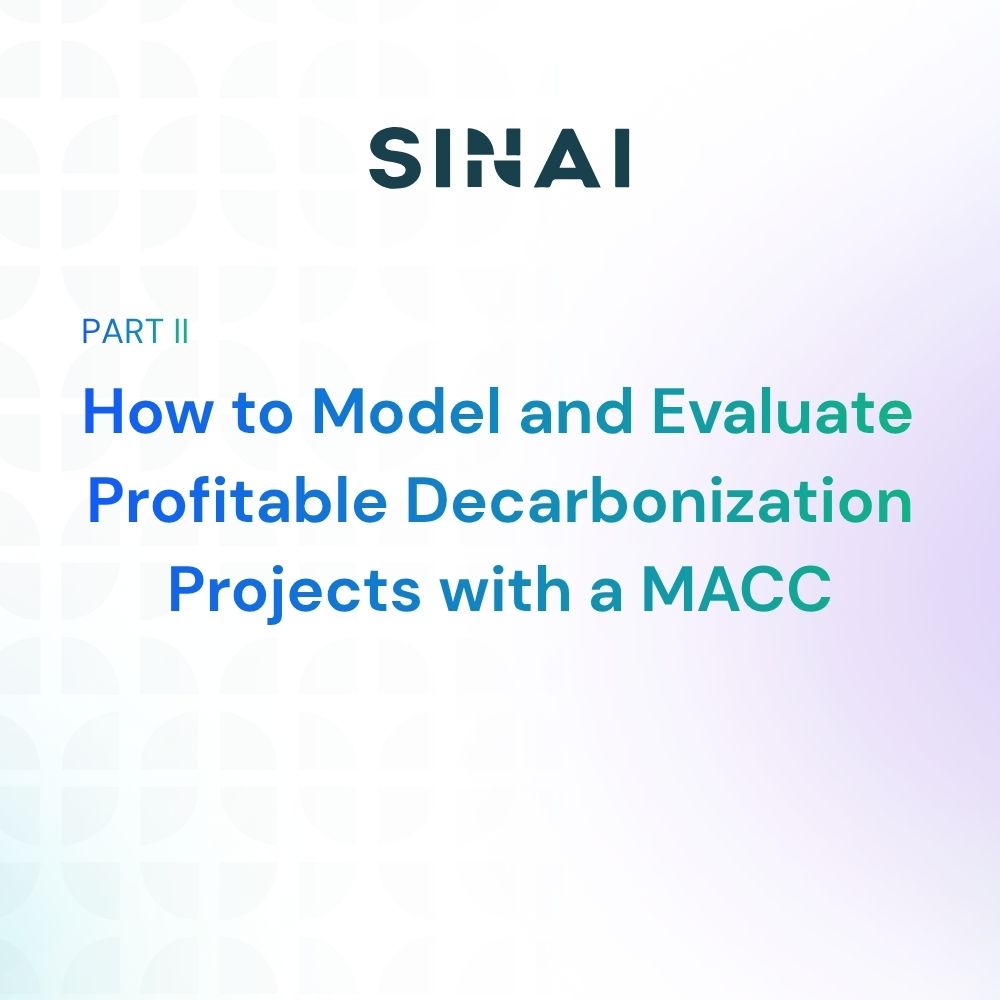 SINAI

PART II

How to Model and Evaluate Profitable Decarbonization Projects with a MACC